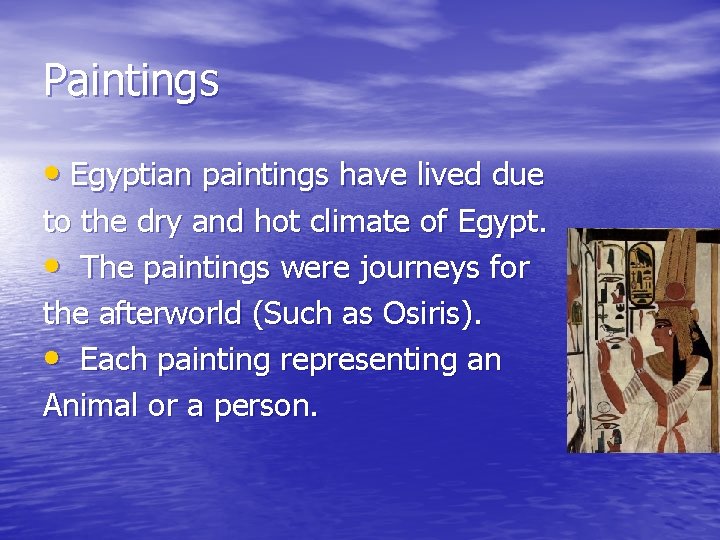 Paintings

• Egyptian paintings have lived due to the dry and hot climate of Egypt.

• The paintings were journeys for the afterworld (Such as Osiris).

• Each painting representing an Animal or a person.